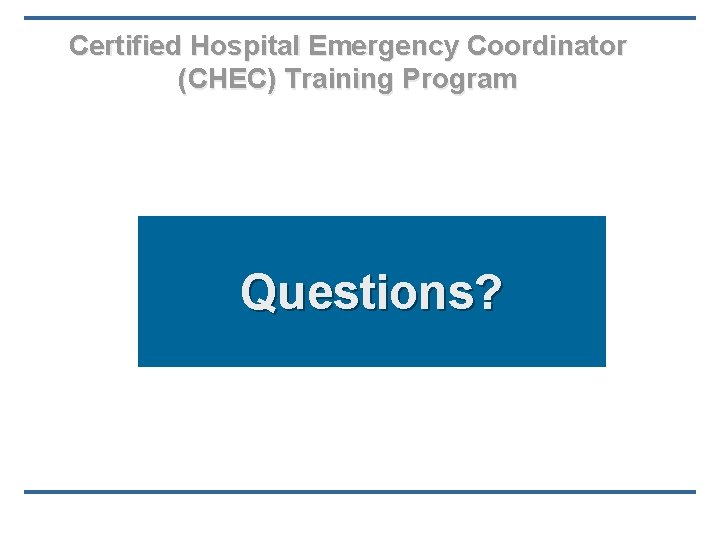 Certified Hospital Emergency Coordinator (CHEC) Training Program

Questions?